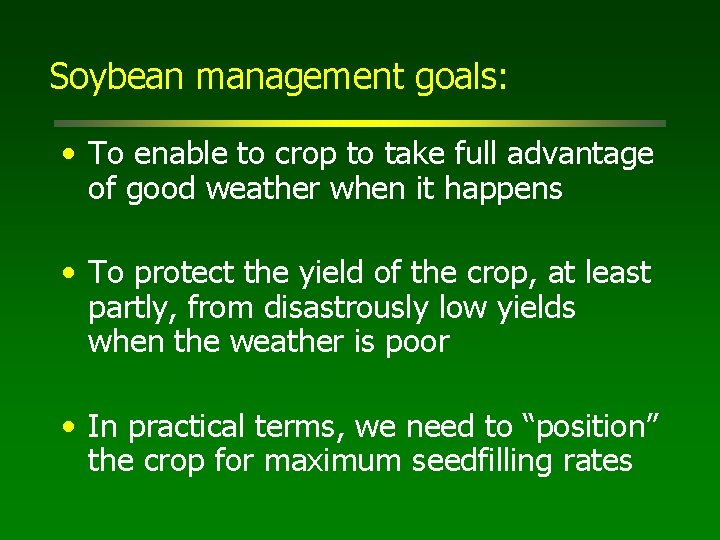 Soybean management goals:

• To enable to crop to take full advantage of good weather when it happens

• To protect the yield of the crop, at least partly, from disastrously low yields when the weather is poor

• In practical terms, we need to “position” the crop for maximum seedfilling rates